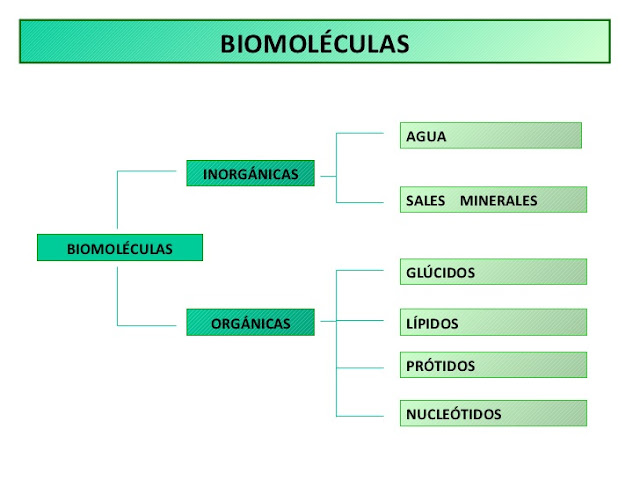 BIOMOLÉCULAS

BIOMOLÉCULAS

INORGÁNICAS

AGUA

SALES MINERALES

ORGÁNICAS

GLÚCIDOS

LÍPIDOS

PRÓTIDOS

NUCLEÓTIDOS